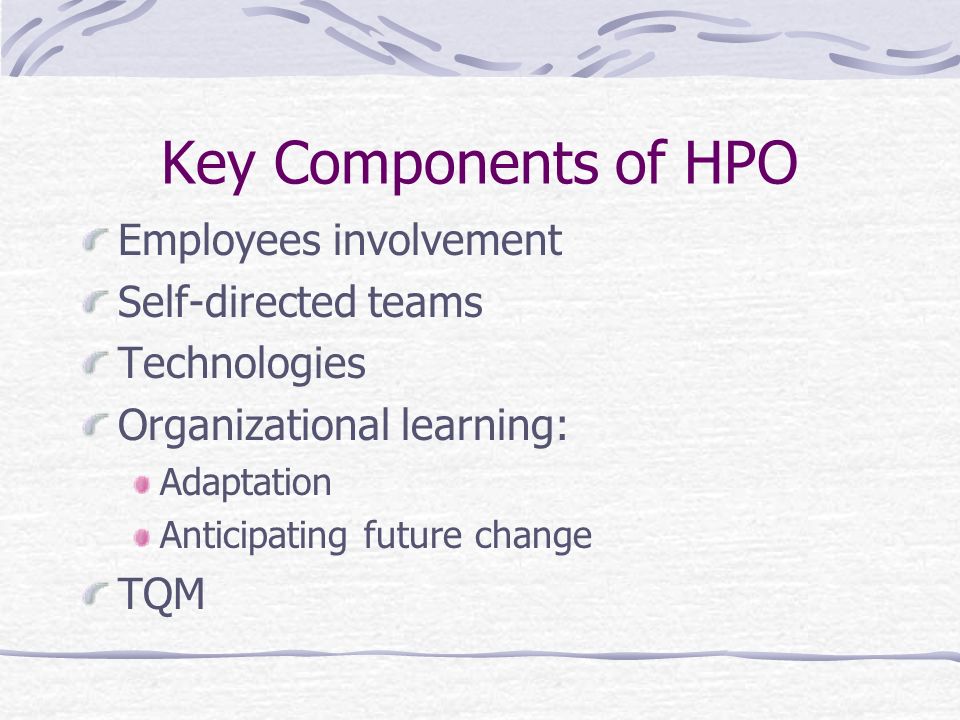 Key Components of HPO

Employees involvement
Self-directed teams
Technologies
Organizational learning:
Adaptation
Anticipating future change
TQM